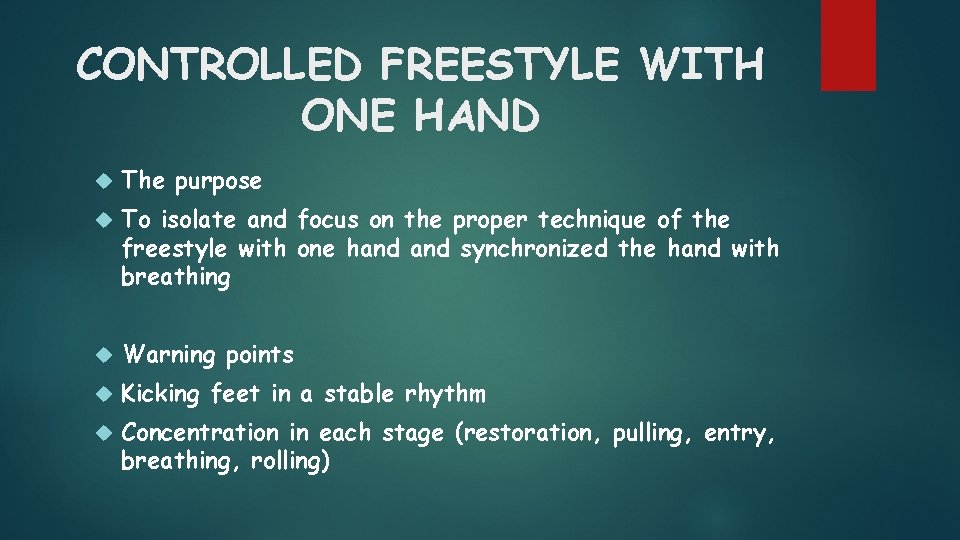 CONTROLLED FREESTYLE WITH ONE HAND

The purpose

To isolate and focus on the proper technique of the freestyle with one hand and synchronized the hand with breathing

Warning points

Kicking feet in a stable rhythm

Concentration in each stage (restoration, pulling, entry, breathing, rolling)